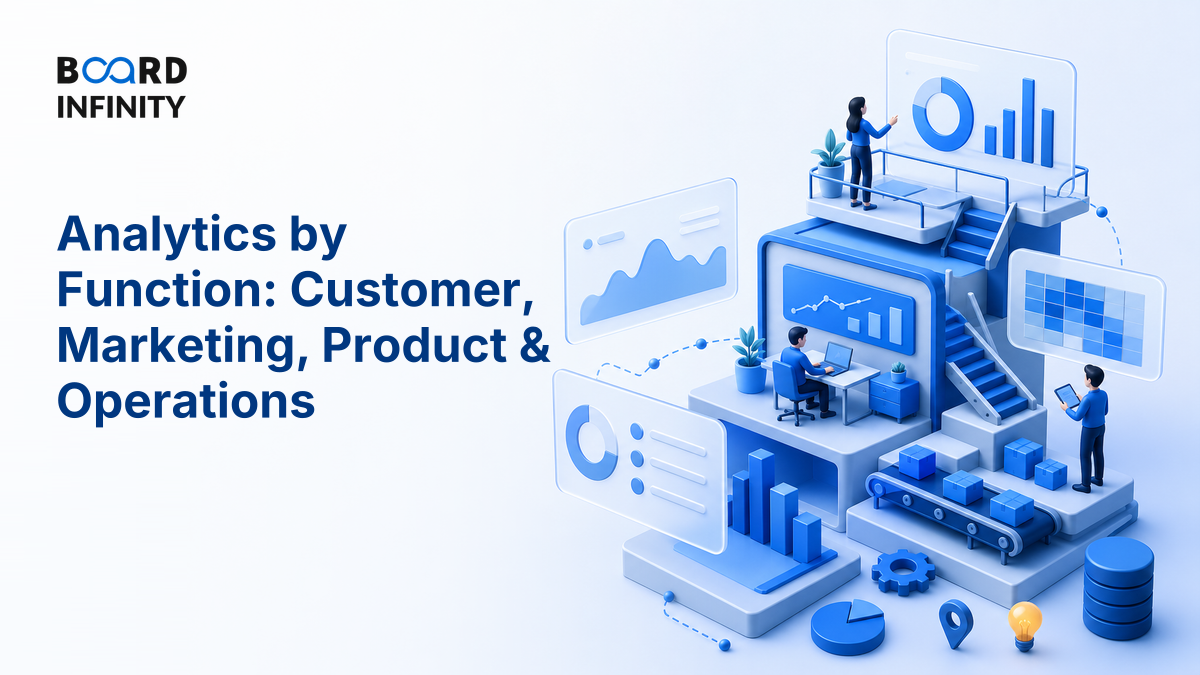 BOARD
INFINITY

Analytics by Function: Customer, Marketing, Product & Operations